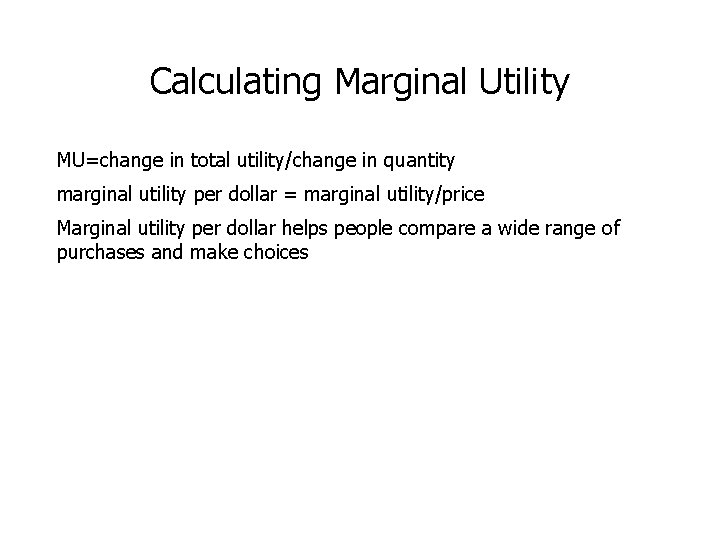 Calculating Marginal Utility

MU=change in total utility/change in quantity

marginal utility per dollar = marginal utility/price

Marginal utility per dollar helps people compare a wide range of purchases and make choices